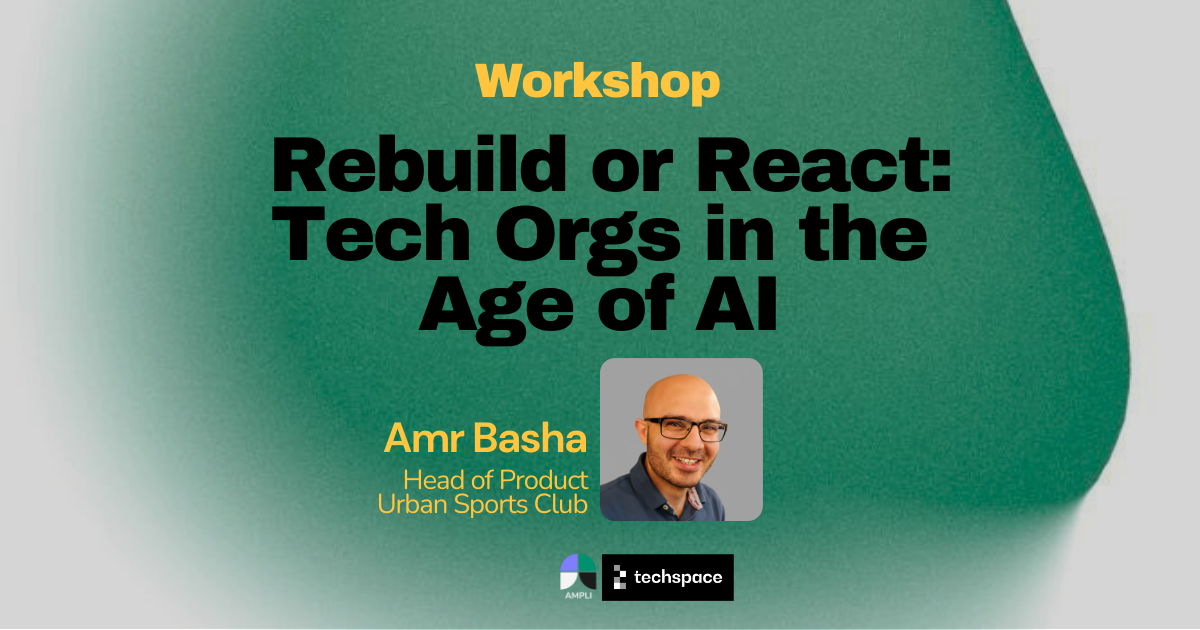 Workshop

Rebuild or React: Tech Orgs in the Age of AI

Amr Basha
Head of Product
Urban Sports Club

AMPLI

techspace